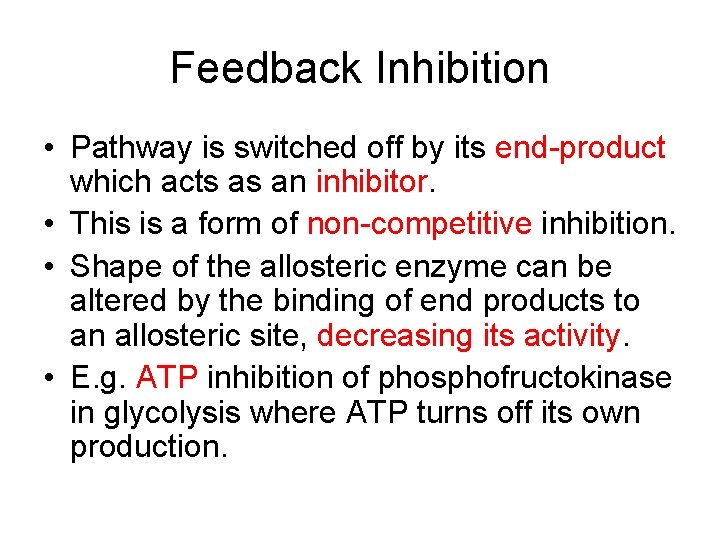 Feedback Inhibition

• Pathway is switched off by its end-product which acts as an inhibitor.
• This is a form of non-competitive inhibition.
• Shape of the allosteric enzyme can be altered by the binding of end products to an allosteric site, decreasing its activity.
• E.g. ATP inhibition of phosphofructokinase in glycolysis where ATP turns off its own production.